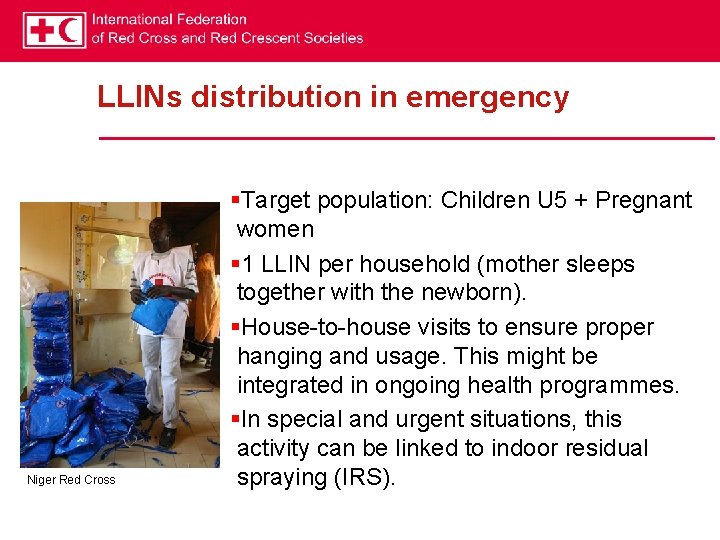 International Federation
of Red Cross and Red Crescent Societies

LLINs distribution in emergency

▪Target population: Children U5 + Pregnant women

▪1 LLIN per household (mother sleeps together with the newborn).

▪House-to-house visits to ensure proper hanging and usage. This might be integrated in ongoing health programmes.

▪In special and urgent situations, this activity can be linked to indoor residual spraying (IRS).

Niger Red Cross